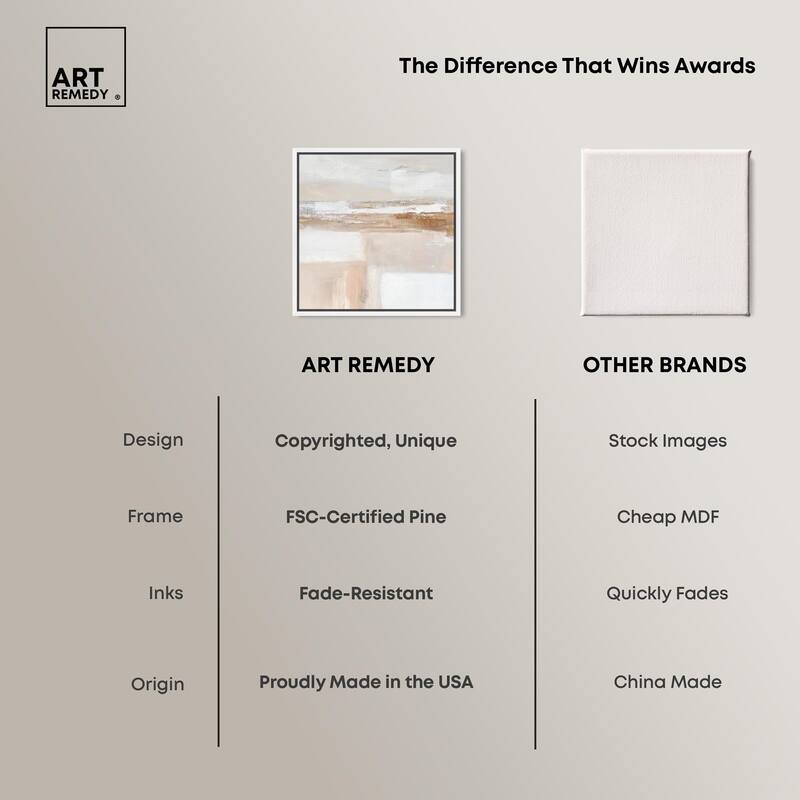 ART REMEDY ®

The Difference That Wins Awards

| | ART REMEDY | OTHER BRANDS |
|---|---|---|
| Design | Copyrighted, Unique | Stock Images |
| Frame | FSC-Certified Pine | Cheap MDF |
| Inks | Fade-Resistant | Quickly Fades |
| Origin | Proudly Made in the USA | China Made |